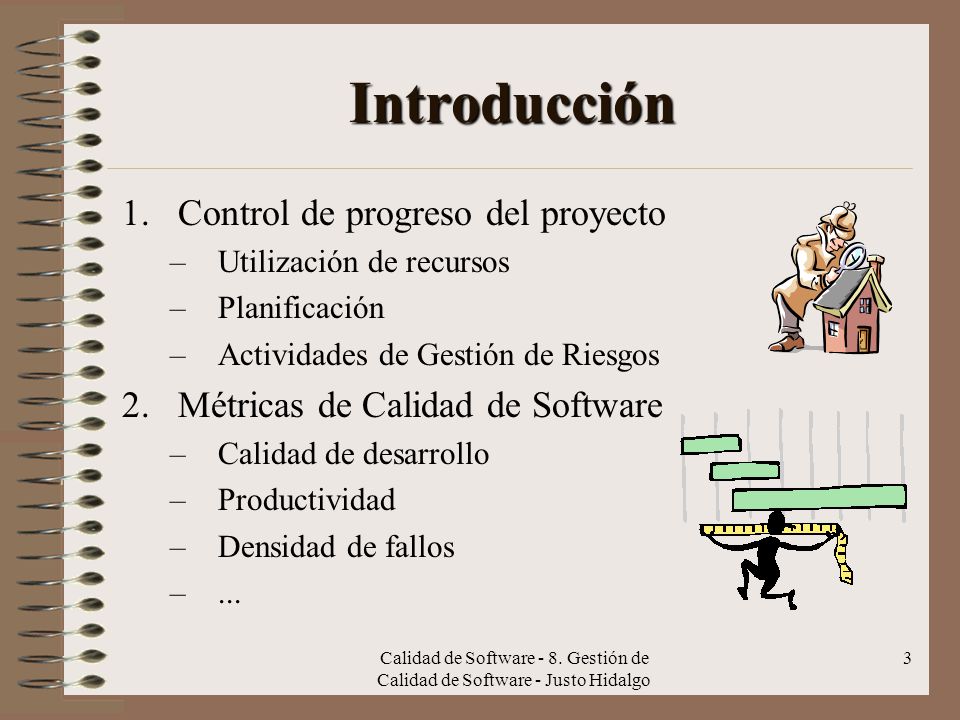 Introducción

1. Control de progreso del proyecto
– Utilización de recursos
– Planificación
– Actividades de Gestión de Riesgos

2. Métricas de Calidad de Software
– Calidad de desarrollo
– Productividad
– Densidad de fallos
– ...

Calidad de Software - 8. Gestión de Calidad de Software - Justo Hidalgo

3